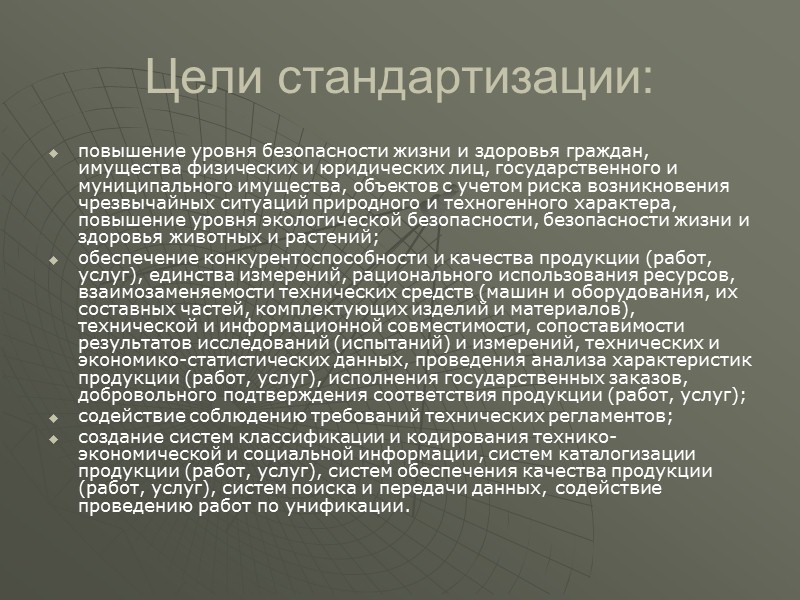 Цели стандартизации:

повышение уровня безопасности жизни и здоровья граждан, имущества физических и юридических лиц, государственного и муниципального имущества, объектов с учетом риска возникновения чрезвычайных ситуаций природного и техногенного характера, повышение уровня экологической безопасности, безопасности жизни и здоровья животных и растений;

обеспечение конкурентоспособности и качества продукции (работ, услуг), единства измерений, рационального использования ресурсов, взаимозаменяемости технических средств (машин и оборудования, их составных частей, комплектующих изделий и материалов), технической и информационной совместимости, сопоставимости результатов исследований (испытаний) и измерений, технических и экономико-статистических данных, проведения анализа характеристик продукции (работ, услуг), исполнения государственных заказов, добровольного подтверждения соответствия продукции (работ, услуг);

содействие соблюдению требований технических регламентов;

создание систем классификации и кодирования технико-экономической и социальной информации, систем каталогизации продукции (работ, услуг), систем обеспечения качества продукции (работ, услуг), систем поиска и передачи данных, содействие проведению работ по унификации.